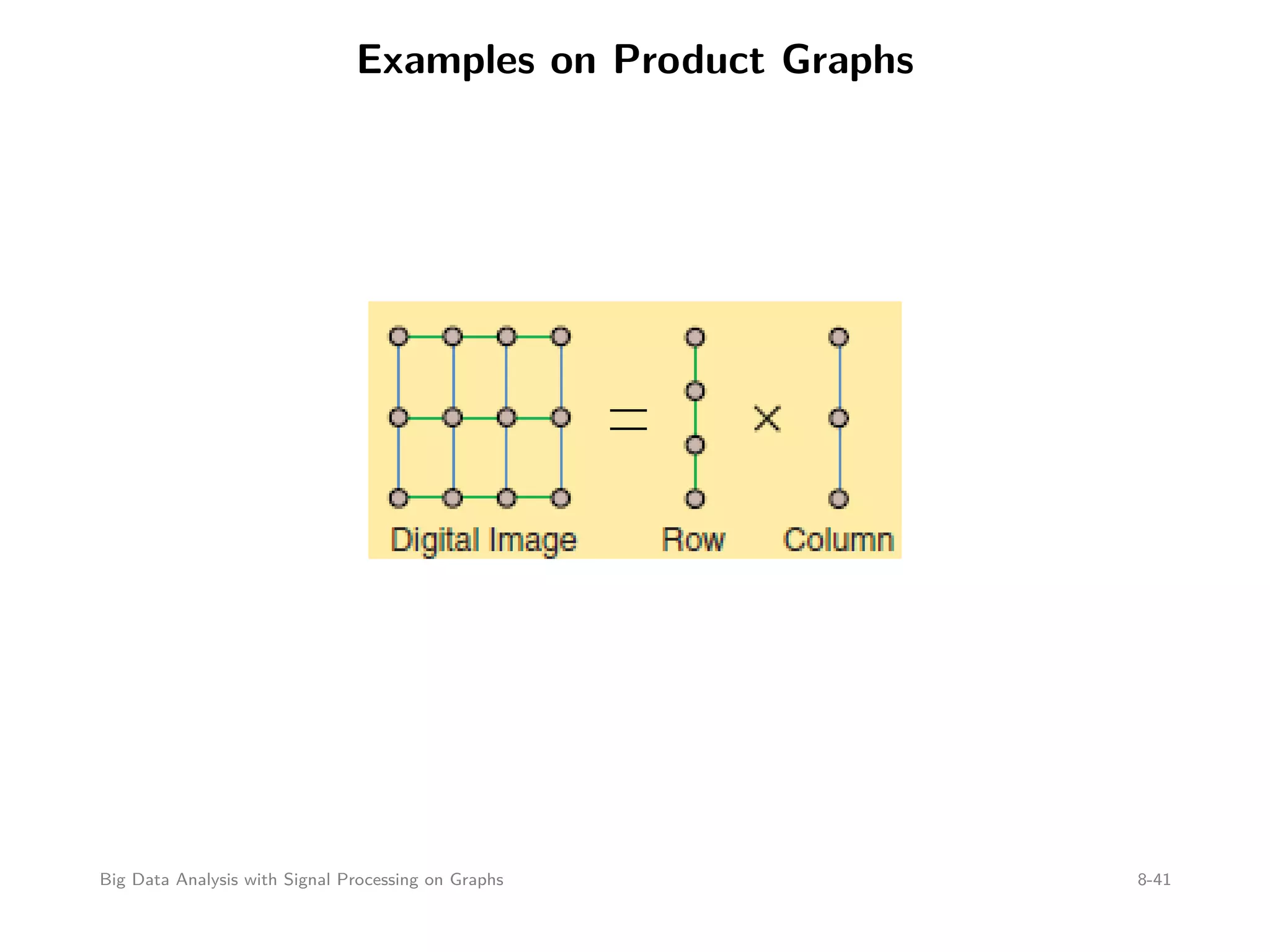 Examples on Product Graphs

$=$ $\times$

Digital Image Row Column

Big Data Analysis with Signal Processing on Graphs 8-41